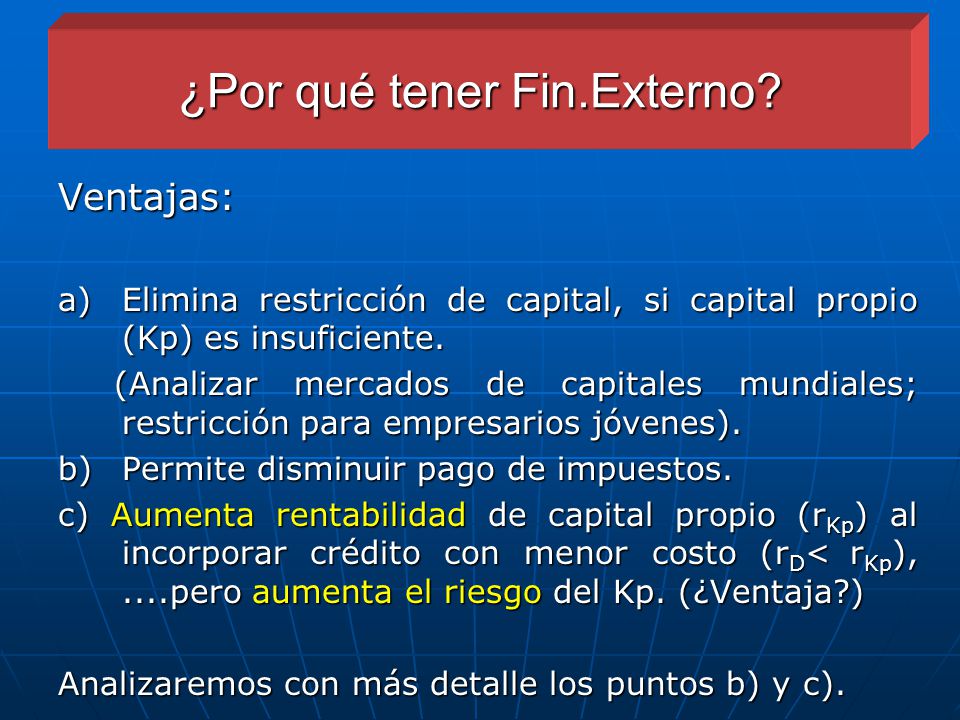 ¿Por qué tener Fin.Externo?

Ventajas:

a) Elimina restricción de capital, si capital propio (Kp) es insuficiente.

(Analizar mercados de capitales mundiales; restricción para empresarios jóvenes).

b) Permite disminuir pago de impuestos.

c) Aumenta rentabilidad de capital propio ($r_{Kp}$) al incorporar crédito con menor costo ($r_D < r_{Kp}$), ....pero aumenta el riesgo del Kp. (¿Ventaja?)

Analizaremos con más detalle los puntos b) y c).